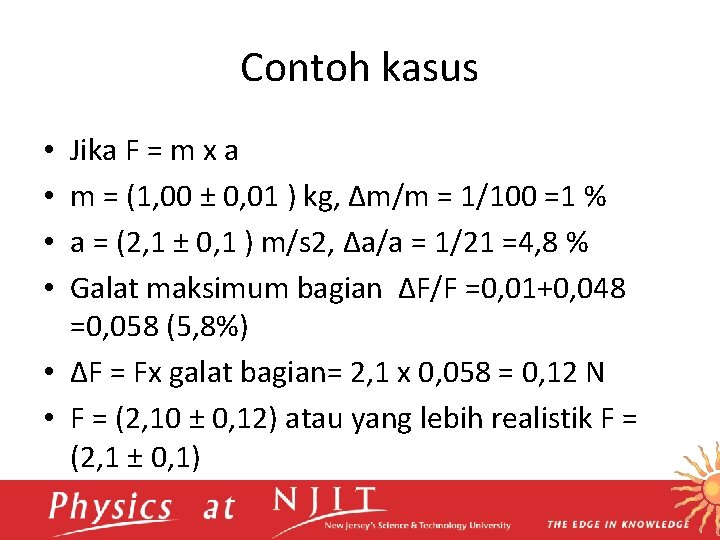 Contoh kasus

• Jika F = m x a
• m = (1,00 ± 0,01 ) kg, Δm/m = 1/100 =1 %
• a = (2,1 ± 0,1 ) m/s2, Δa/a = 1/21 =4,8 %
• Galat maksimum bagian ΔF/F =0,01+0,048 =0,058 (5,8%)
• ΔF = Fx galat bagian= 2,1 x 0,058 = 0,12 N
• F = (2,10 ± 0,12) atau yang lebih realistik F = (2,1 ± 0,1)

Physics at NJIT
New Jersey's Science & Technology University
THE EDGE IN KNOWLEDGE